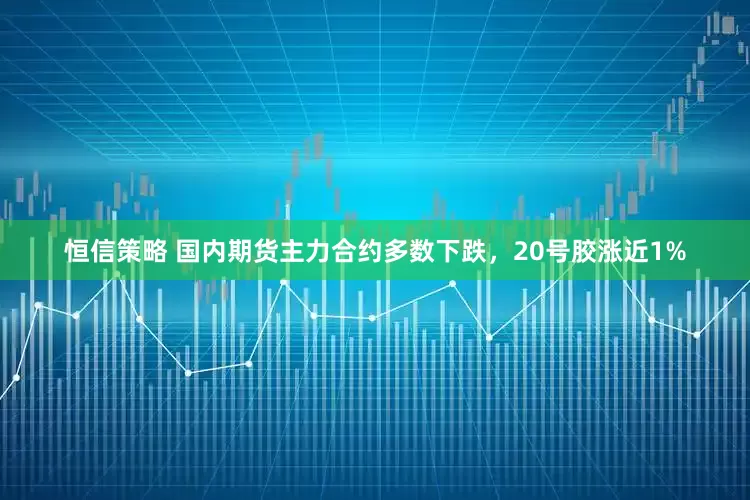 恒信策略 国内期货主力合约多数下跌，20号胶涨近1%